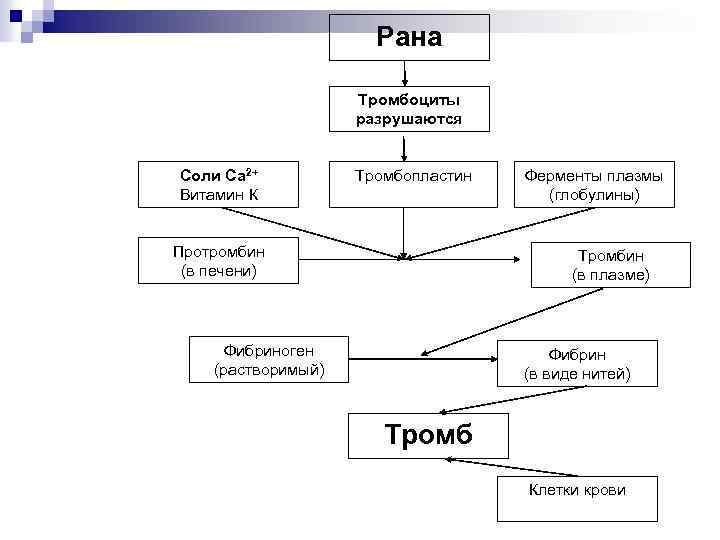 Рана

Тромбоциты разрушаются

Соли $Ca^{2+}$
Витамин К

Тромбопластин

Ферменты плазмы
(глобулины)

Протромбин
(в печени)

Тромбин
(в плазме)

Фибриноген
(растворимый)

Фибрин
(в виде нитей)

Тромб

Клетки крови